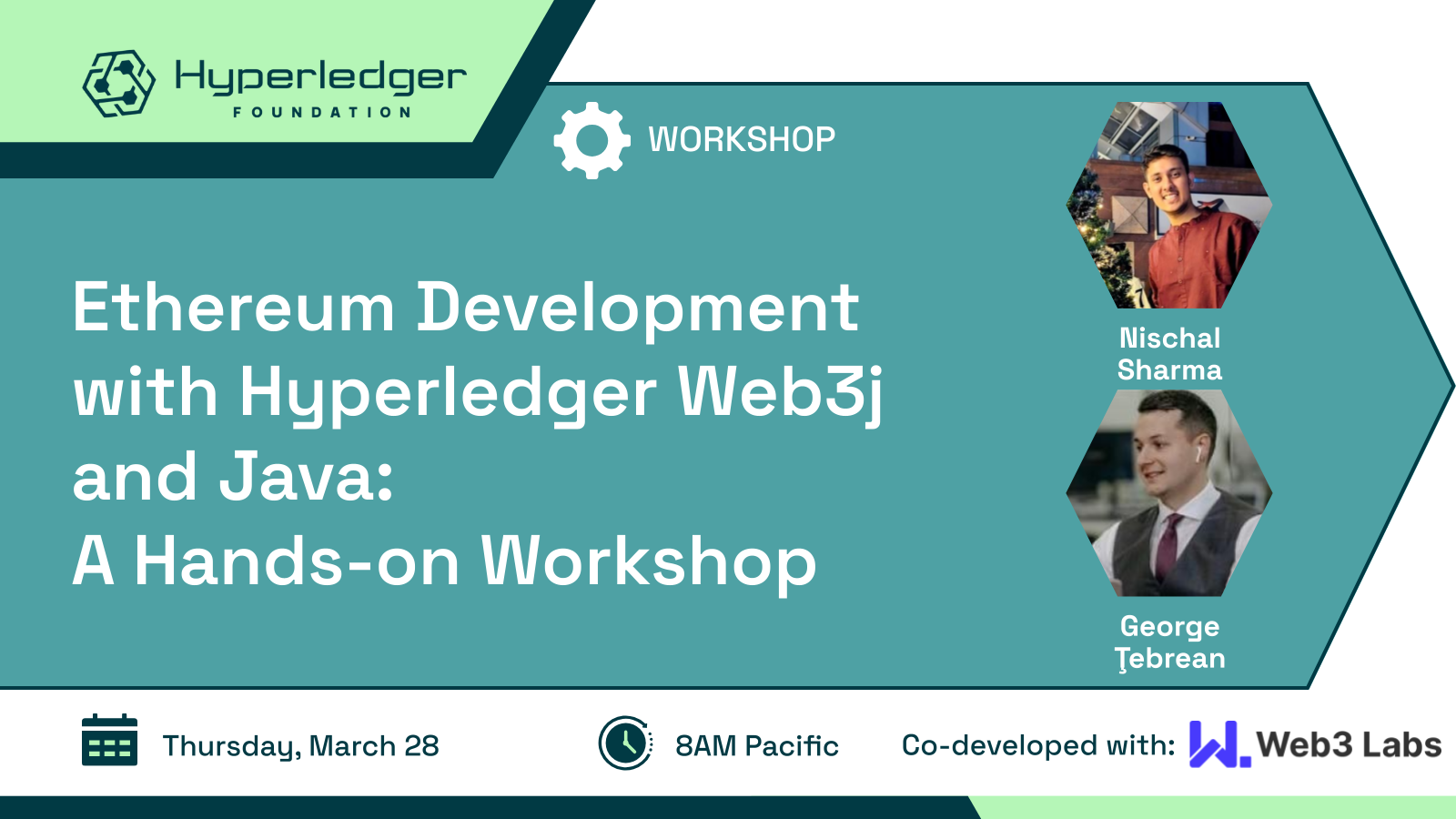 Hyperledger
FOUNDATION

WORKSHOP

Ethereum Development with Hyperledger Web3j and Java:
A Hands-on Workshop

Nischal Sharma

George Ţebrean

Thursday, March 28

8AM Pacific

Co-developed with: Web3 Labs